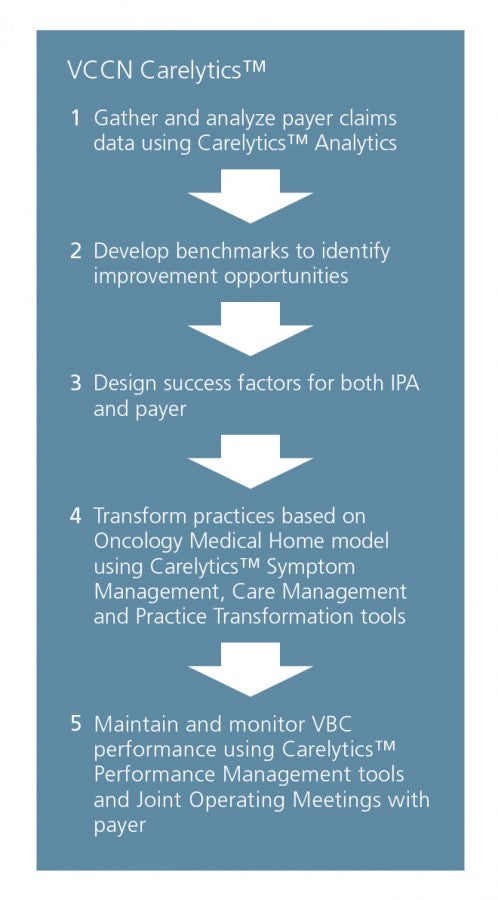 VCCN Carelytics™

1 Gather and analyze payer claims data using Carelytics™ Analytics

2 Develop benchmarks to identify improvement opportunities

3 Design success factors for both IPA and payer

4 Transform practices based on Oncology Medical Home model using Carelytics™ Symptom Management, Care Management and Practice Transformation tools

5 Maintain and monitor VBC performance using Carelytics™ Performance Management tools and Joint Operating Meetings with payer